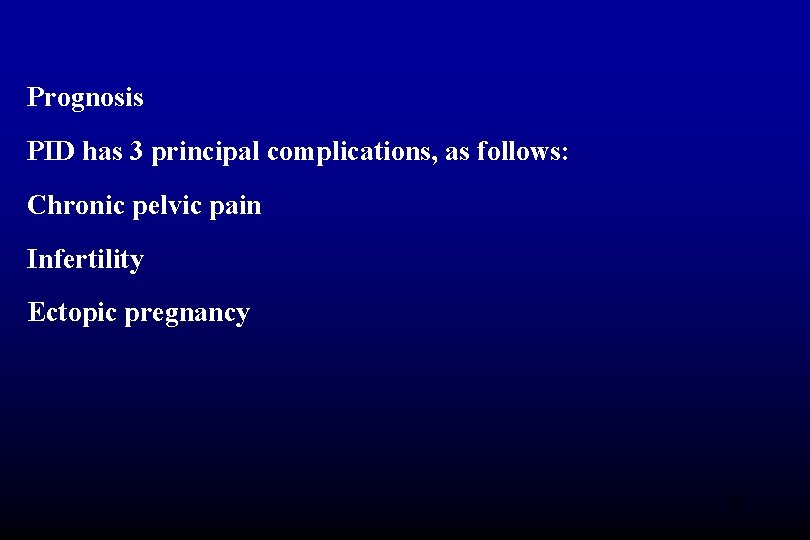 Prognosis

PID has 3 principal complications, as follows:

Chronic pelvic pain

Infertility

Ectopic pregnancy